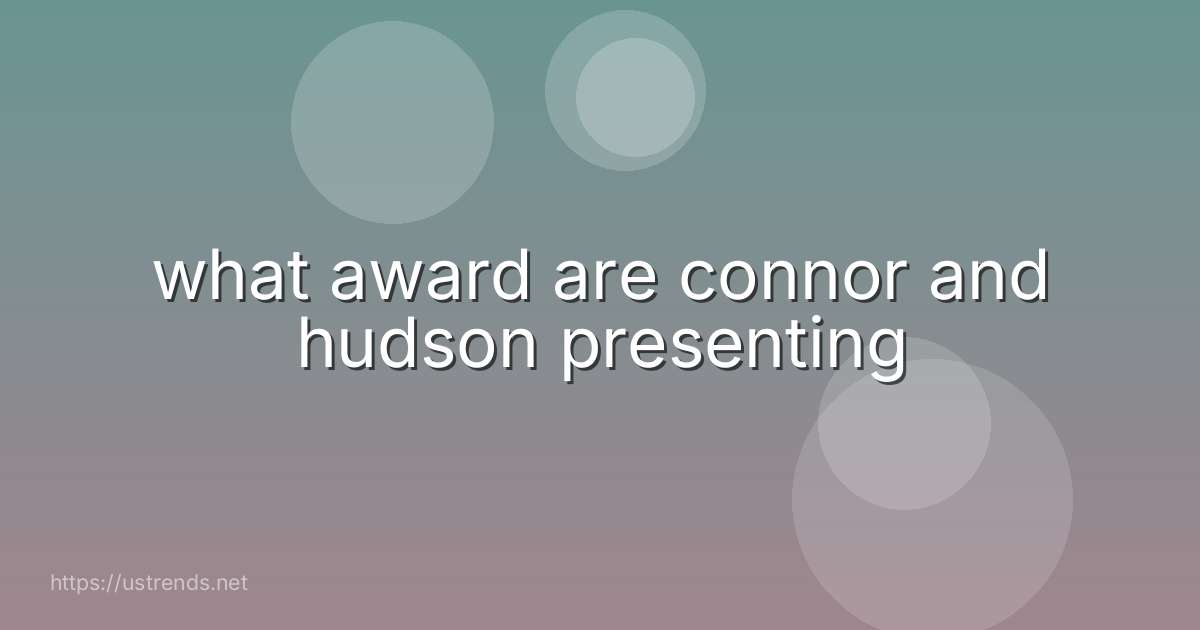 what award are connor and hudson presenting

https://ustrends.net